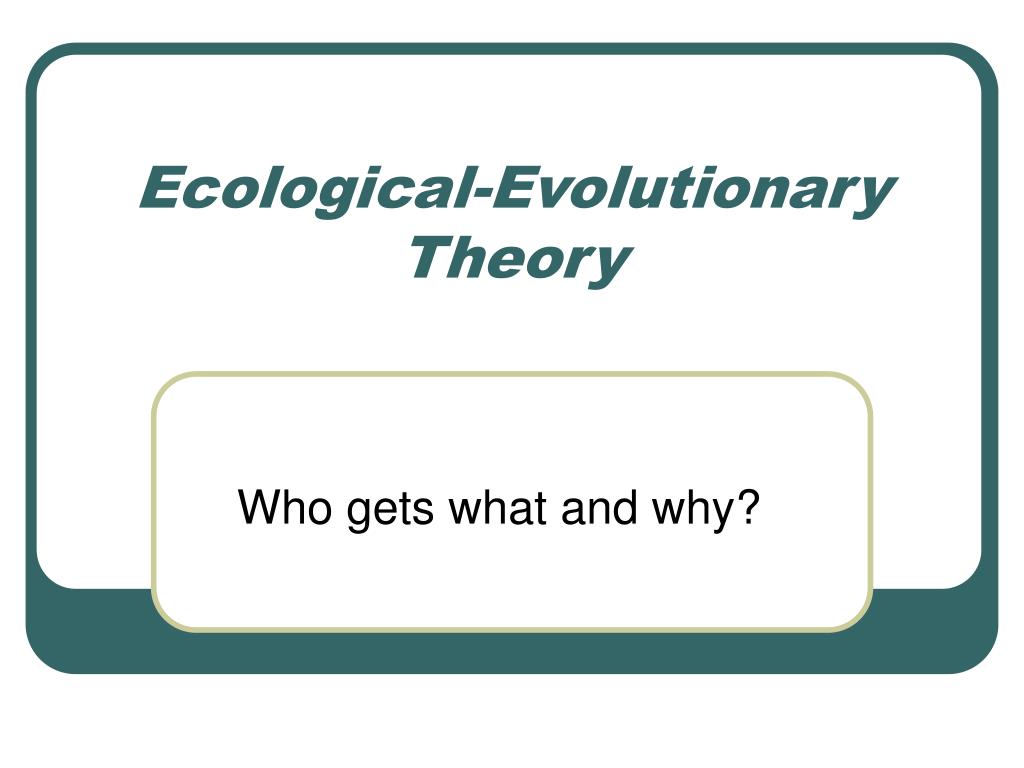 Ecological-Evolutionary Theory

Who gets what and why?